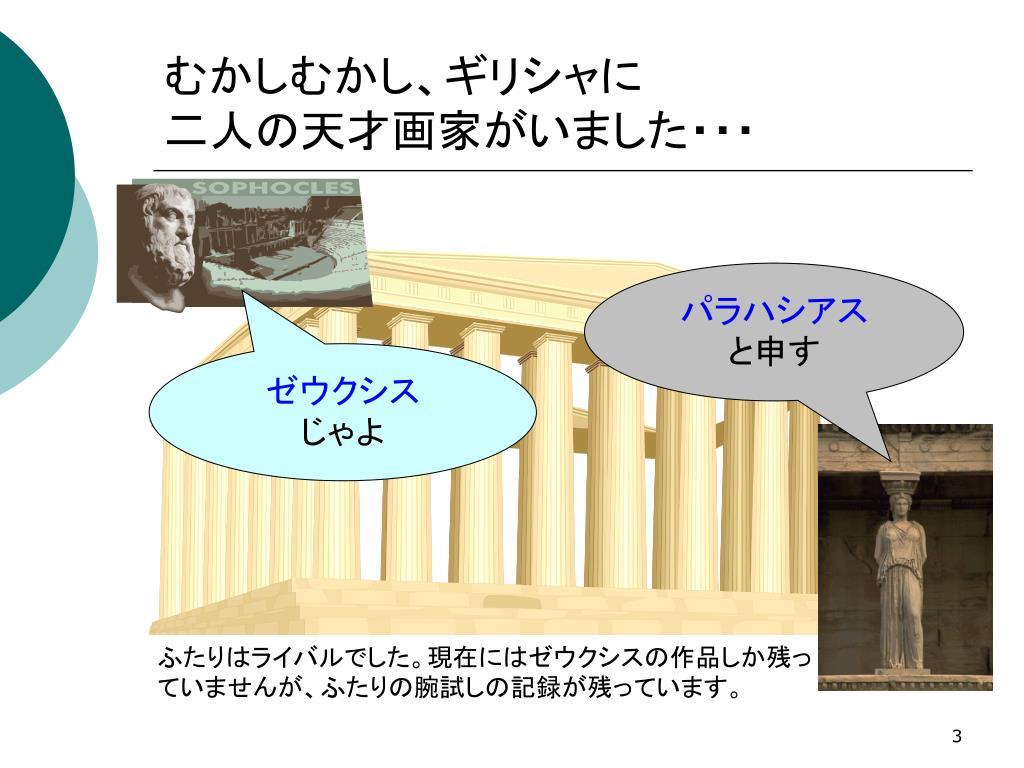 むかしむかし、ギリシャに
二人の天才画家がいました・・・

SOPHOCLES

ゼウクシス
じゃよ

パラハシアス
と申す

ふたりはライバルでした。現在にはゼウクシスの作品しか残っていませんが、ふたりの腕試しの記録が残っています。

3